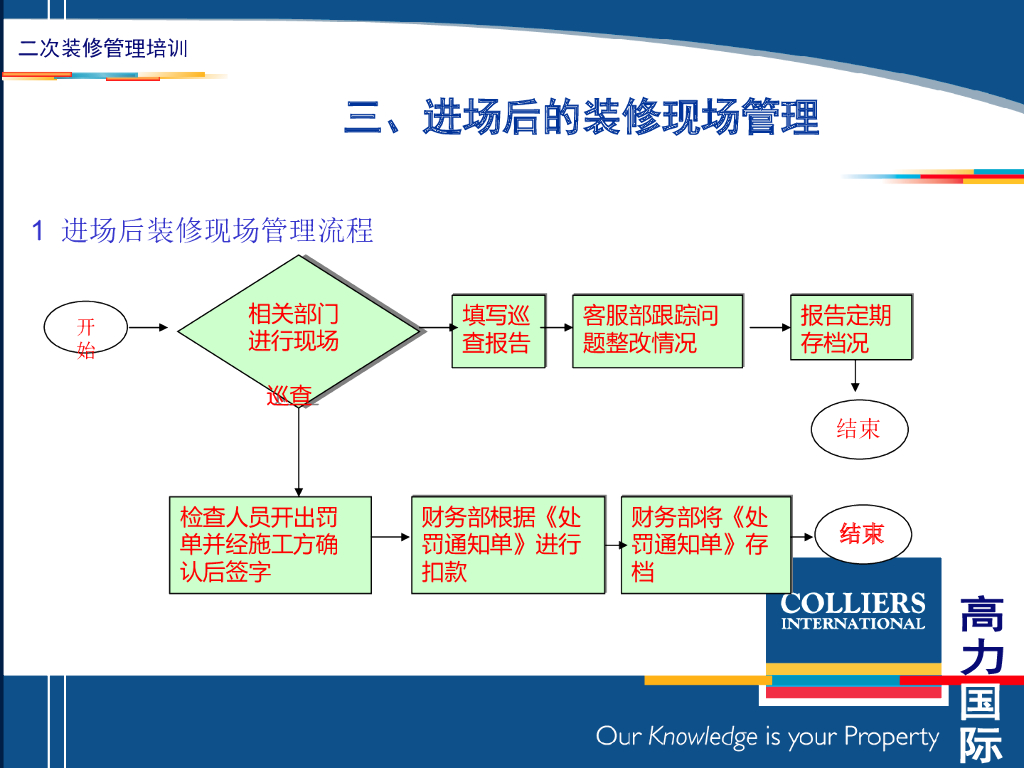 二次装修管理培训

三、进场后的装修现场管理

1 进场后装修现场管理流程

开始

相关部门进行现场巡查

填写巡查报告

客服部跟踪问题整改情况

报告定期存档况

结束

检查人员开出罚单并经施工方确认后签字

财务部根据《处罚通知单》进行扣款

财务部将《处罚通知单》存档

结束

COLLIERS INTERNATIONAL

高力国际

Our Knowledge is your Property